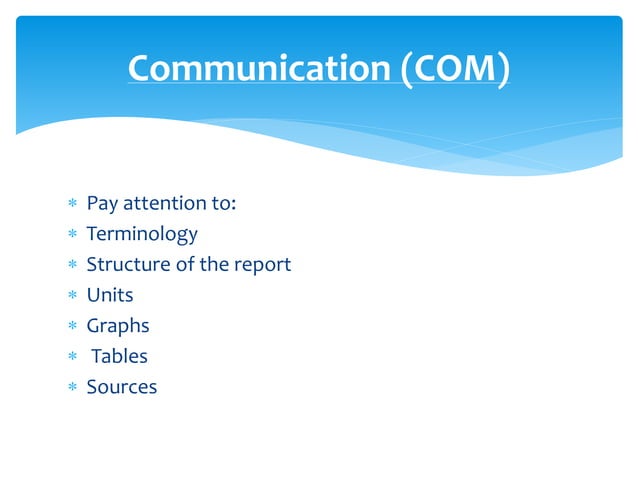 Communication (COM)

* Pay attention to:
* Terminology
* Structure of the report
* Units
* Graphs
* Tables
* Sources